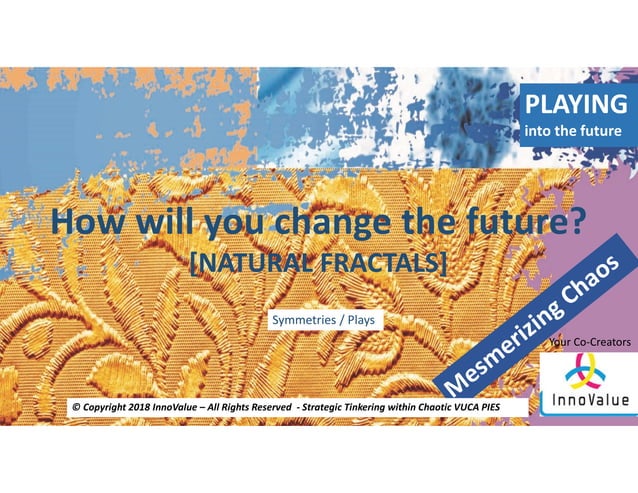 PLAYING
into the future

How will you change the future?
[NATURAL FRACTALS]

Symmetries / Plays

Mesmerizing Chaos

Your Co-Creators

InnoValue

© Copyright 2018 InnoValue – All Rights Reserved - Strategic Tinkering within Chaotic VUCA PIES